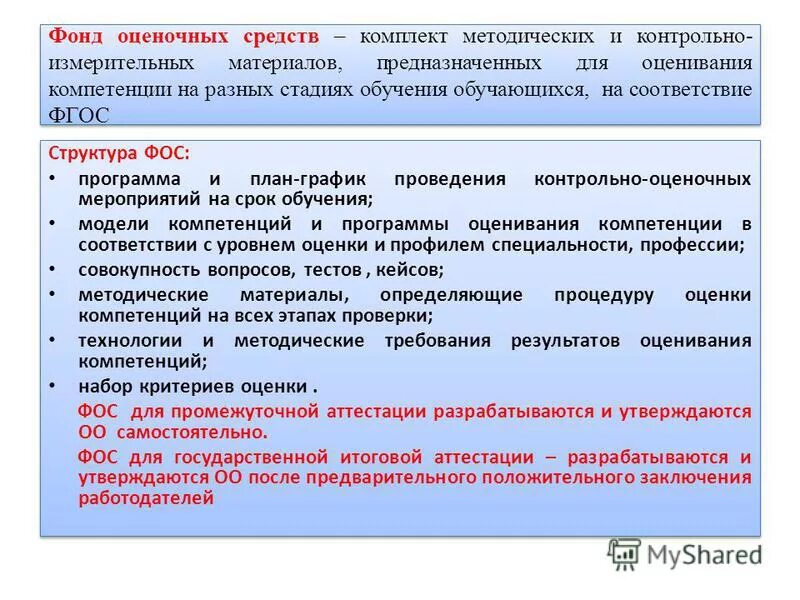 Фонд оценочных средств – комплект методических и контрольно-измерительных материалов, предназначенных для оценивания компетенции на разных стадиях обучения обучающихся, на соответствие ФГОС

Структура ФОС:

• программа и план-график проведения контрольно-оценочных мероприятий на срок обучения;
• модели компетенций и программы оценивания компетенции в соответствии с уровнем оценки и профилем специальности, профессии;
• совокупность вопросов, тестов , кейсов;
• методические материалы, определяющие процедуру оценки компетенций на всех этапах проверки;
• технологии и методические требования результатов оценивания компетенций;
• набор критериев оценки .

ФОС для промежуточной аттестации разрабатываются и утверждаются ОО самостоятельно.

ФОС для государственной итоговой аттестации – разрабатываются и утверждаются ОО после предварительного положительного заключения работодателей

MyShared